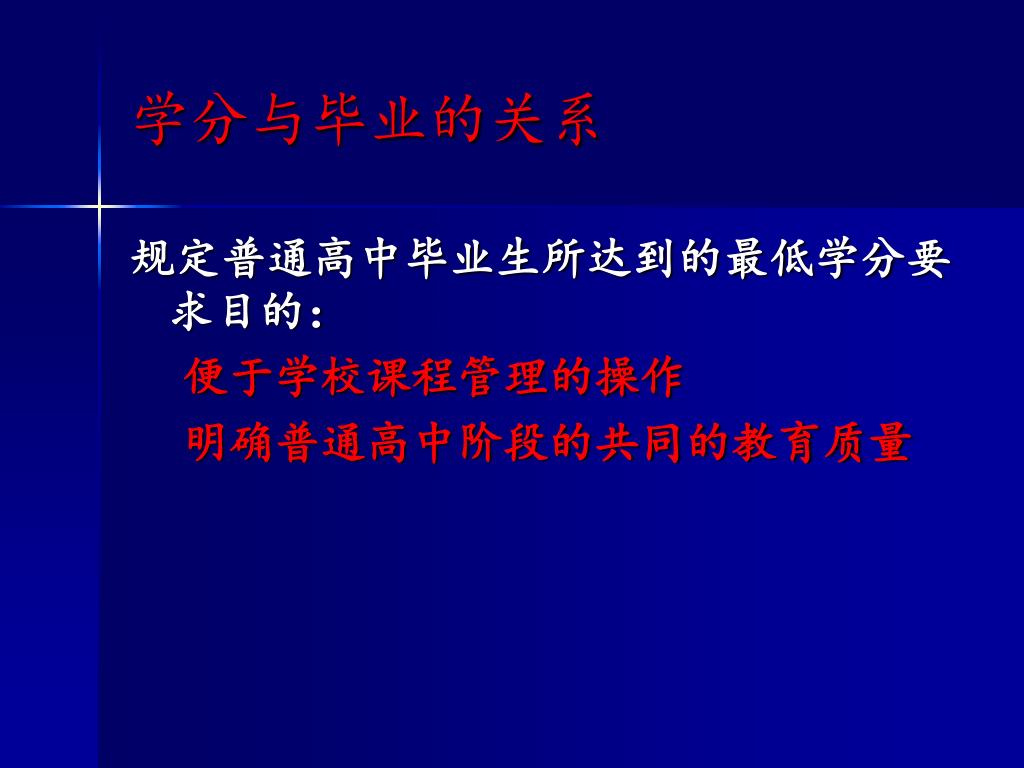 学分与毕业的关系

规定普通高中毕业生所达到的最低学分要求目的：

便于学校课程管理的操作

明确普通高中阶段的共同的教育质量